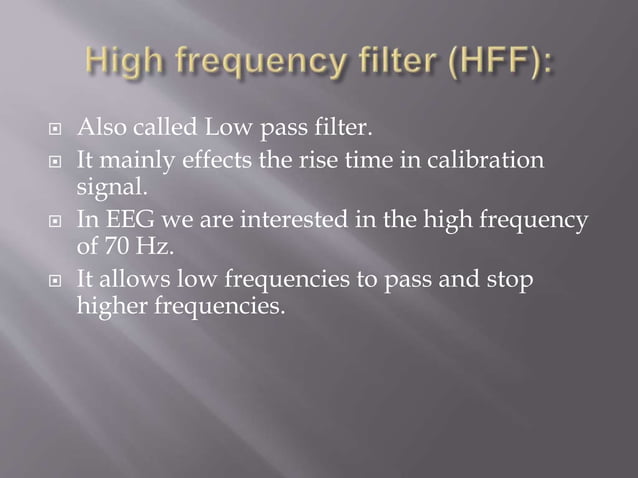 High frequency filter (HFF):

Also called Low pass filter.

It mainly effects the rise time in calibration signal.

In EEG we are interested in the high frequency of 70 Hz.

It allows low frequencies to pass and stop higher frequencies.